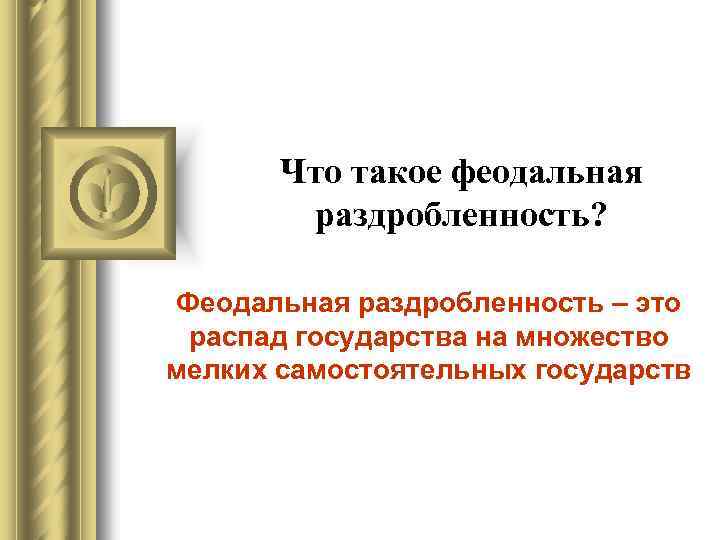 Что такое феодальная раздробленность?

Феодальная раздробленность – это распад государства на множество мелких самостоятельных государств